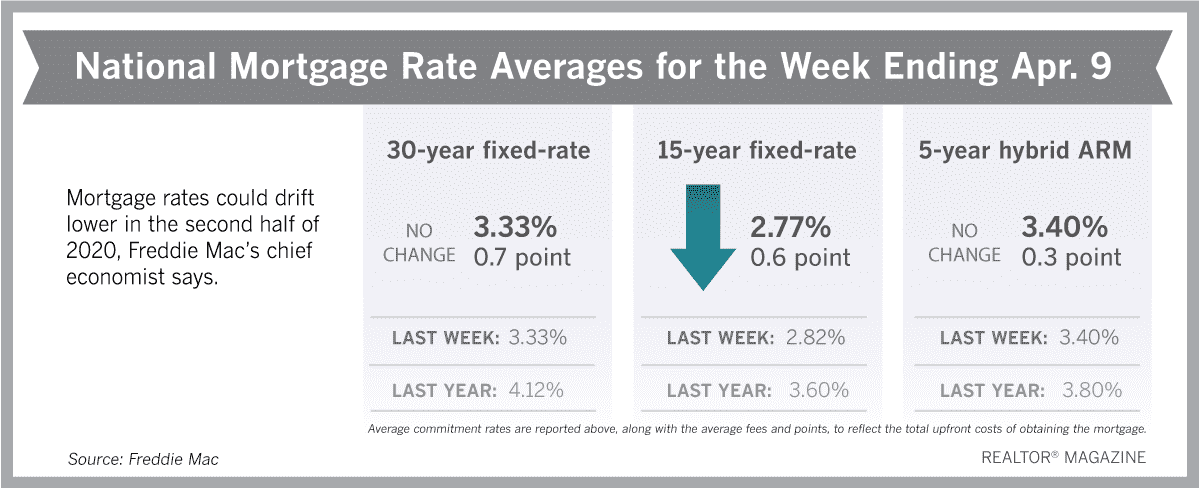 National Mortgage Rate Averages for the Week Ending Apr. 9

Mortgage rates could drift lower in the second half of 2020, Freddie Mac's chief economist says.

30-year fixed-rate

NO CHANGE 3.33% 0.7 point

LAST WEEK: 3.33%

LAST YEAR: 4.12%

15-year fixed-rate

2.77% 0.6 point

LAST WEEK: 2.82%

LAST YEAR: 3.60%

5-year hybrid ARM

NO CHANGE 3.40% 0.3 point

LAST WEEK: 3.40%

LAST YEAR: 3.80%

Average commitment rates are reported above, along with the average fees and points, to reflect the total upfront costs of obtaining the mortgage.

Source: Freddie Mac

REALTOR® MAGAZINE